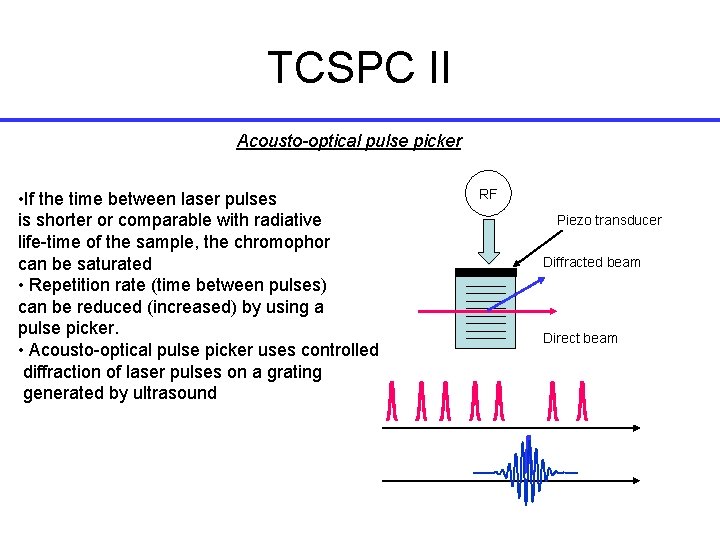 TCSPC II

Acousto-optical pulse picker

•If the time between laser pulses is shorter or comparable with radiative life-time of the sample, the chromophor can be saturated
• Repetition rate (time between pulses) can be reduced (increased) by using a pulse picker.
• Acousto-optical pulse picker uses controlled diffraction of laser pulses on a grating generated by ultrasound

RF
Piezo transducer
Diffracted beam
Direct beam